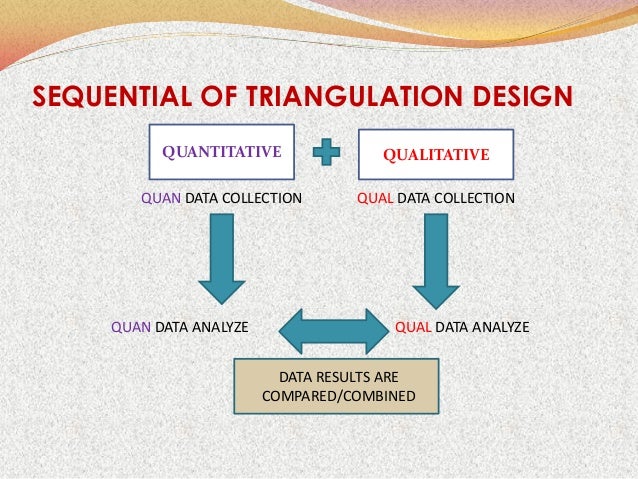 SEQUENTIAL OF TRIANGULATION DESIGN

QUANTITATIVE

QUALITATIVE

QUAN DATA COLLECTION

QUAL DATA COLLECTION

QUAN DATA ANALYZE

QUAL DATA ANALYZE

DATA RESULTS ARE COMPARED/COMBINED